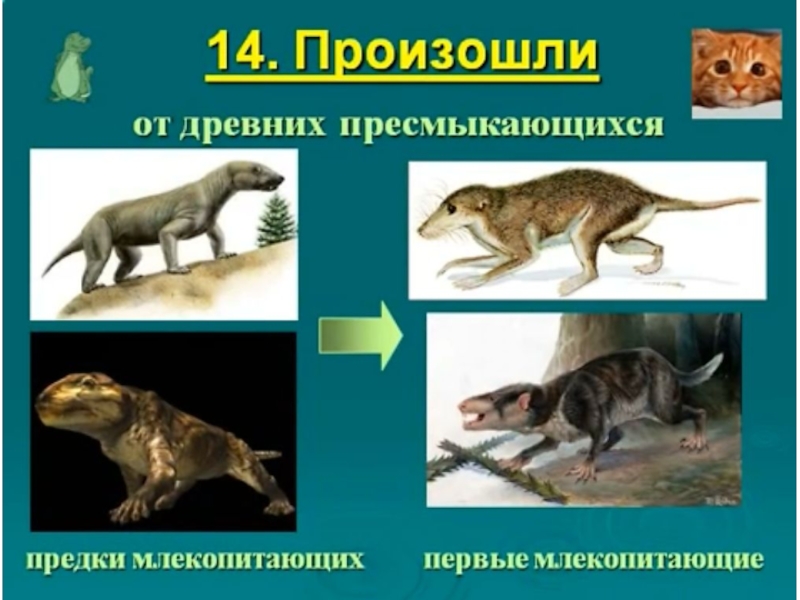 14. Произошли

от древних пресмыкающихся

предки млекопитающих

первые млекопитающие